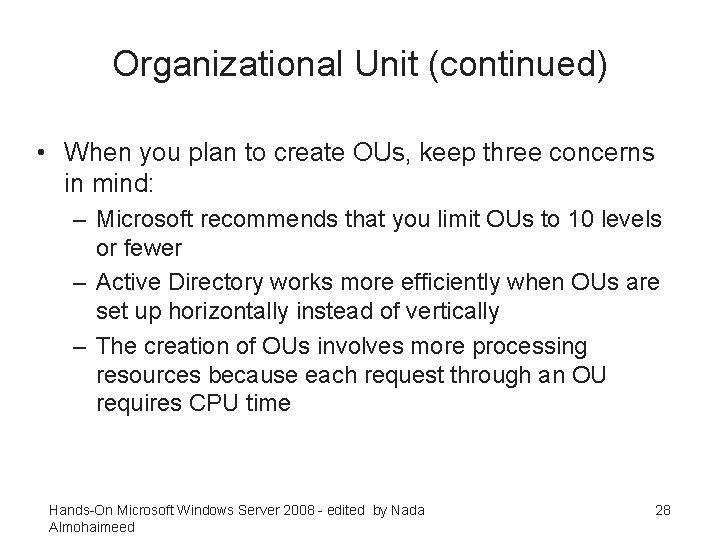 Organizational Unit (continued)

• When you plan to create OUs, keep three concerns in mind:
– Microsoft recommends that you limit OUs to 10 levels or fewer
– Active Directory works more efficiently when OUs are set up horizontally instead of vertically
– The creation of OUs involves more processing resources because each request through an OU requires CPU time

Hands-On Microsoft Windows Server 2008 - edited by Nada Almohaimeed

28